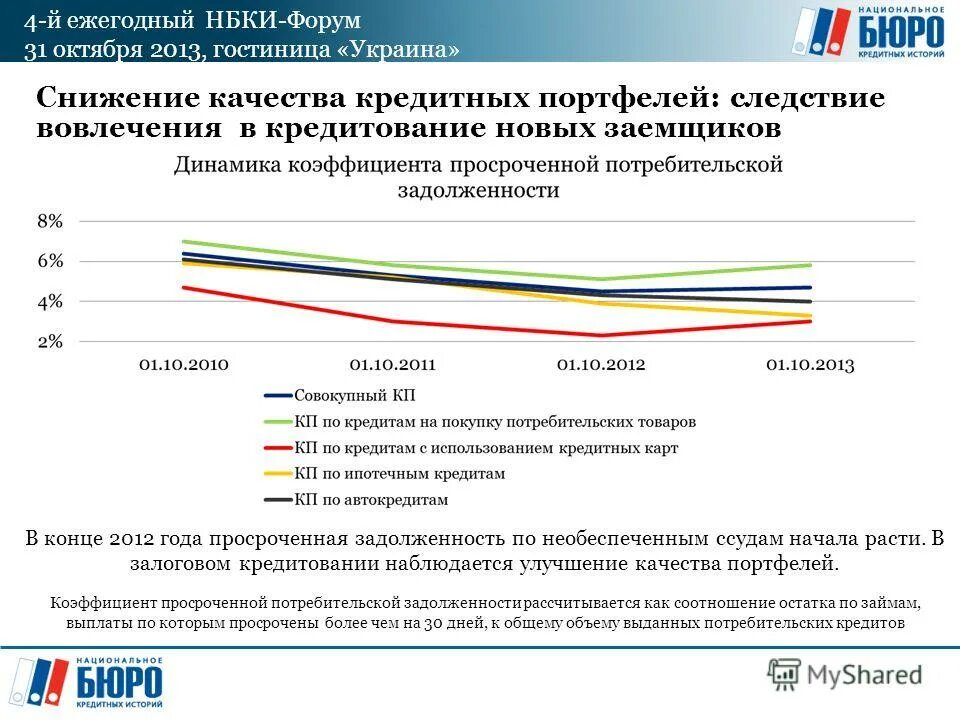 4-й ежегодный НБКИ-Форум
31 октября 2013, гостиница «Украина»

НАЦИОНАЛЬНОЕ БЮРО КРЕДИТНЫХ ИСТОРИЙ

Снижение качества кредитных портфелей: следствие вовлечения в кредитование новых заемщиков

Динамика коэффициента просроченной потребительской задолженности

8%
6%
4%
2%

01.10.2010
01.10.2011
01.10.2012
01.10.2013

Совокупный КП
КП по кредитам на покупку потребительских товаров
КП по кредитам с использованием кредитных карт
КП по ипотечным кредитам
КП по автокредитам

В конце 2012 года просроченная задолженность по необеспеченным ссудам начала расти. В залоговом кредитовании наблюдается улучшение качества портфелей.

Коэффициент просроченной потребительской задолженности рассчитывается как соотношение остатка по займам, выплаты по которым просрочены более чем на 30 дней, к общему объему выданных потребительских кредитов

НАЦИОНАЛЬНОЕ БЮРО КРЕДИТНЫХ ИСТОРИЙ

MyShared